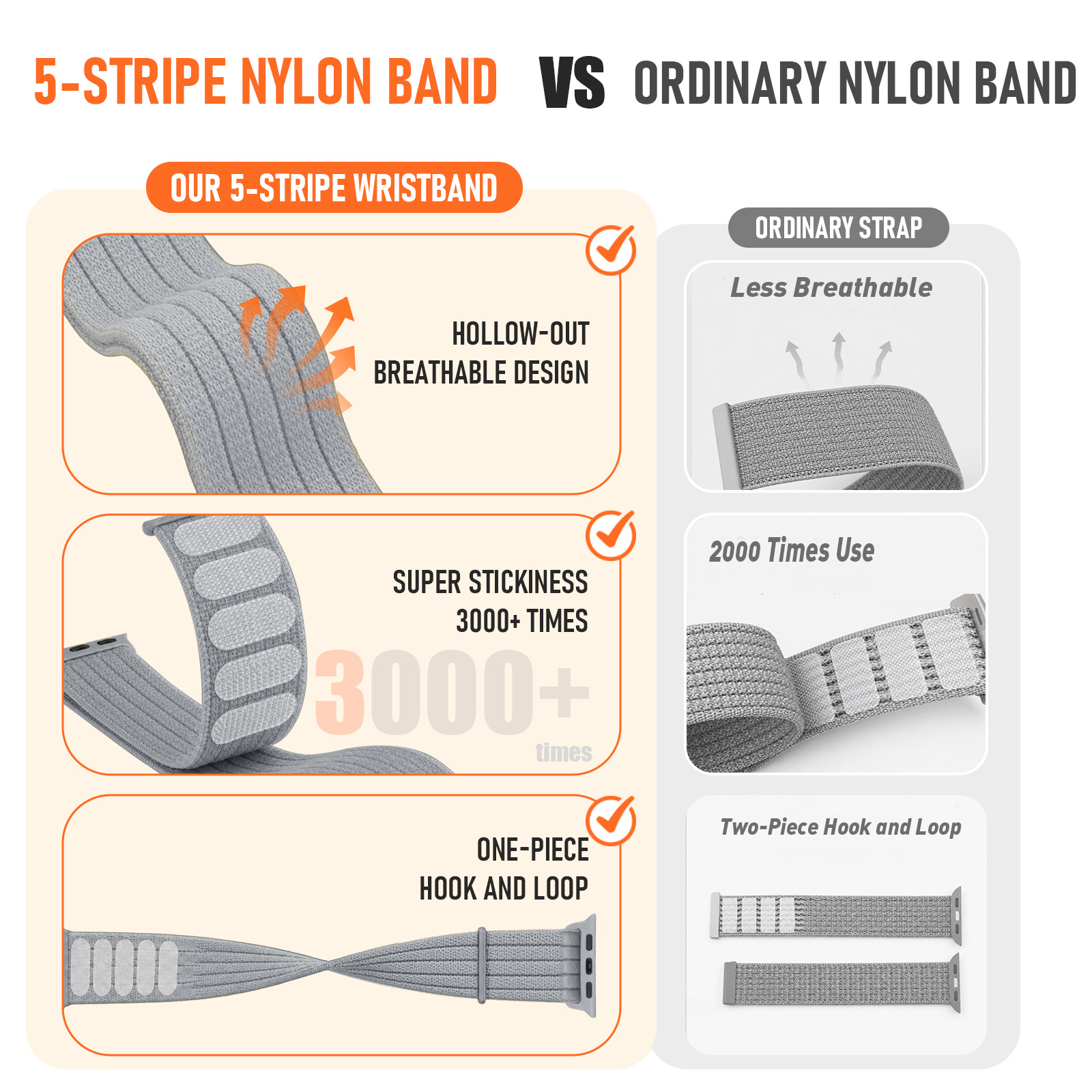 5-STRIPE NYLON BAND VS ORDINARY NYLON BAND

OUR 5-STRIPE WRISTBAND

HOLLOW-OUT BREATHABLE DESIGN

SUPER STICKINESS 3000+ TIMES

3000+ times

ONE-PIECE HOOK AND LOOP

ORDINARY STRAP

Less Breathable

2000 Times Use

Two-Piece Hook and Loop